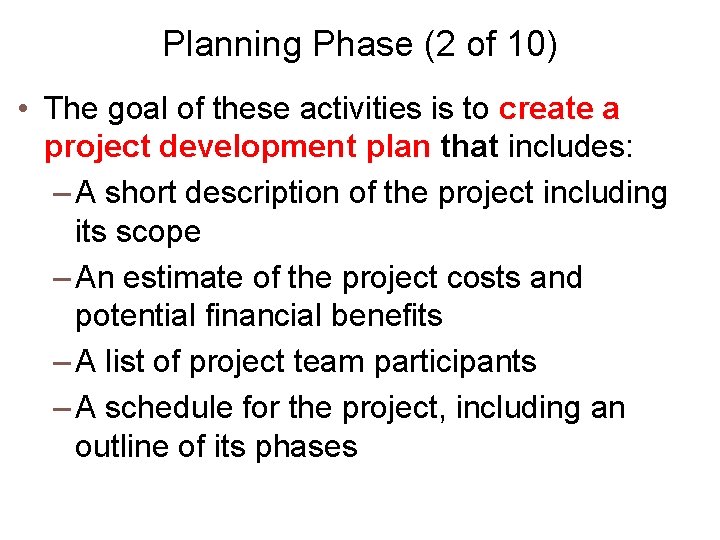 Planning Phase (2 of 10)

• The goal of these activities is to create a project development plan that includes:
– A short description of the project including its scope
– An estimate of the project costs and potential financial benefits
– A list of project team participants
– A schedule for the project, including an outline of its phases